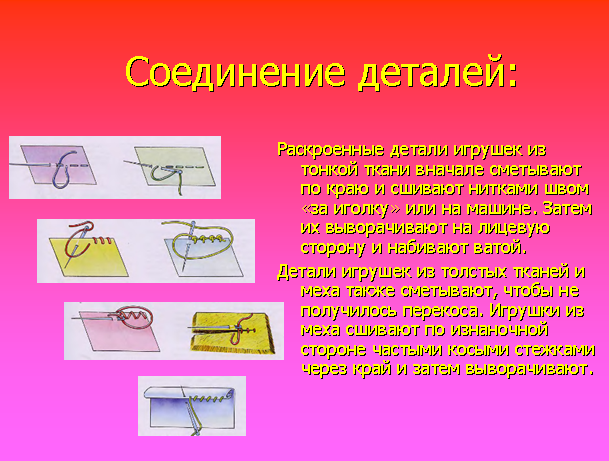 Соединение деталей:

Раскроенные детали игрушек из тонкой ткани вначале сметывают по краю и сшивают нитками швом «за иголку» или на машине. Затем их выворачивают на лицевую сторону и набивают ватой.

Детали игрушек из толстых тканей и меха также сметывают, чтобы не получилось перекоса. Игрушки из меха сшивают по изнаночной стороне частыми косыми стежками через край и затем выворачивают.